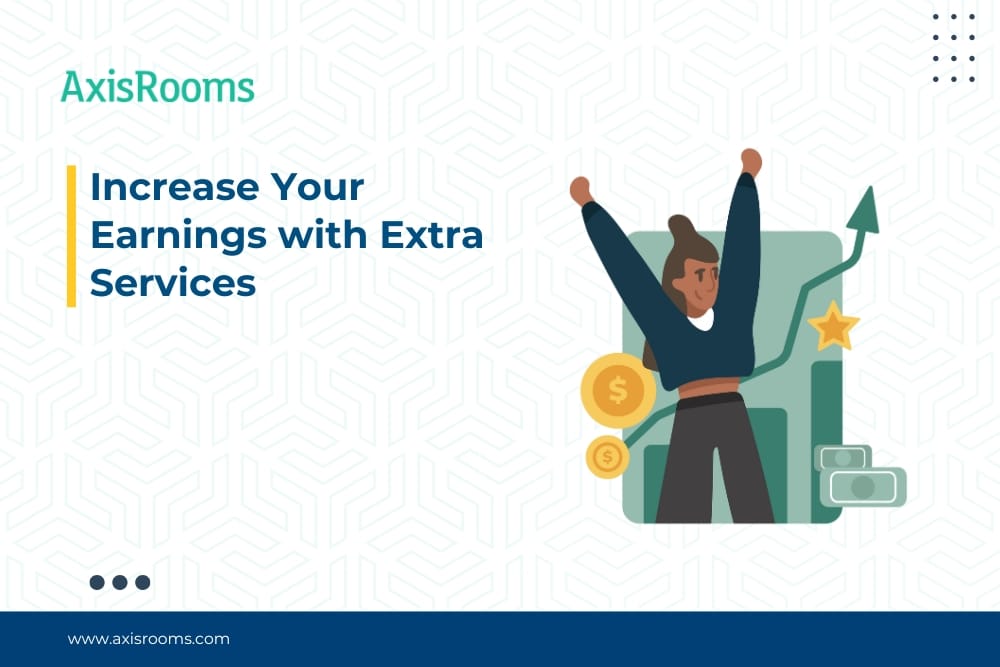 AxisRooms

Increase Your Earnings with Extra Services

$

$

www.axisrooms.com